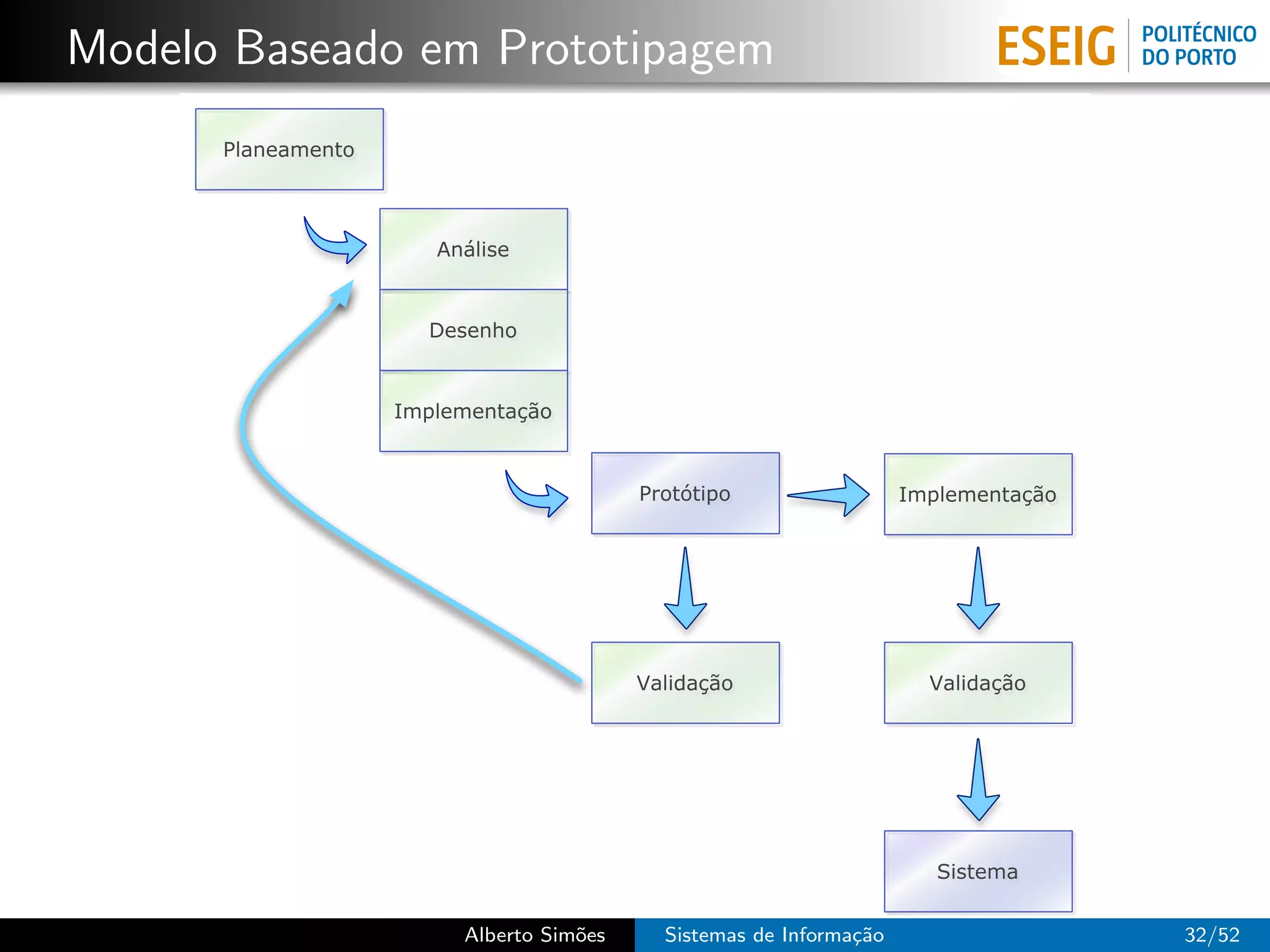 Modelo Baseado em Prototipagem

ESEIG POLITÉCNICO DO PORTO

Planeamento

Análise

Desenho

Implementação

Protótipo

Implementação

Validação

Validação

Sistema

Alberto Simões Sistemas de Informação 32/52